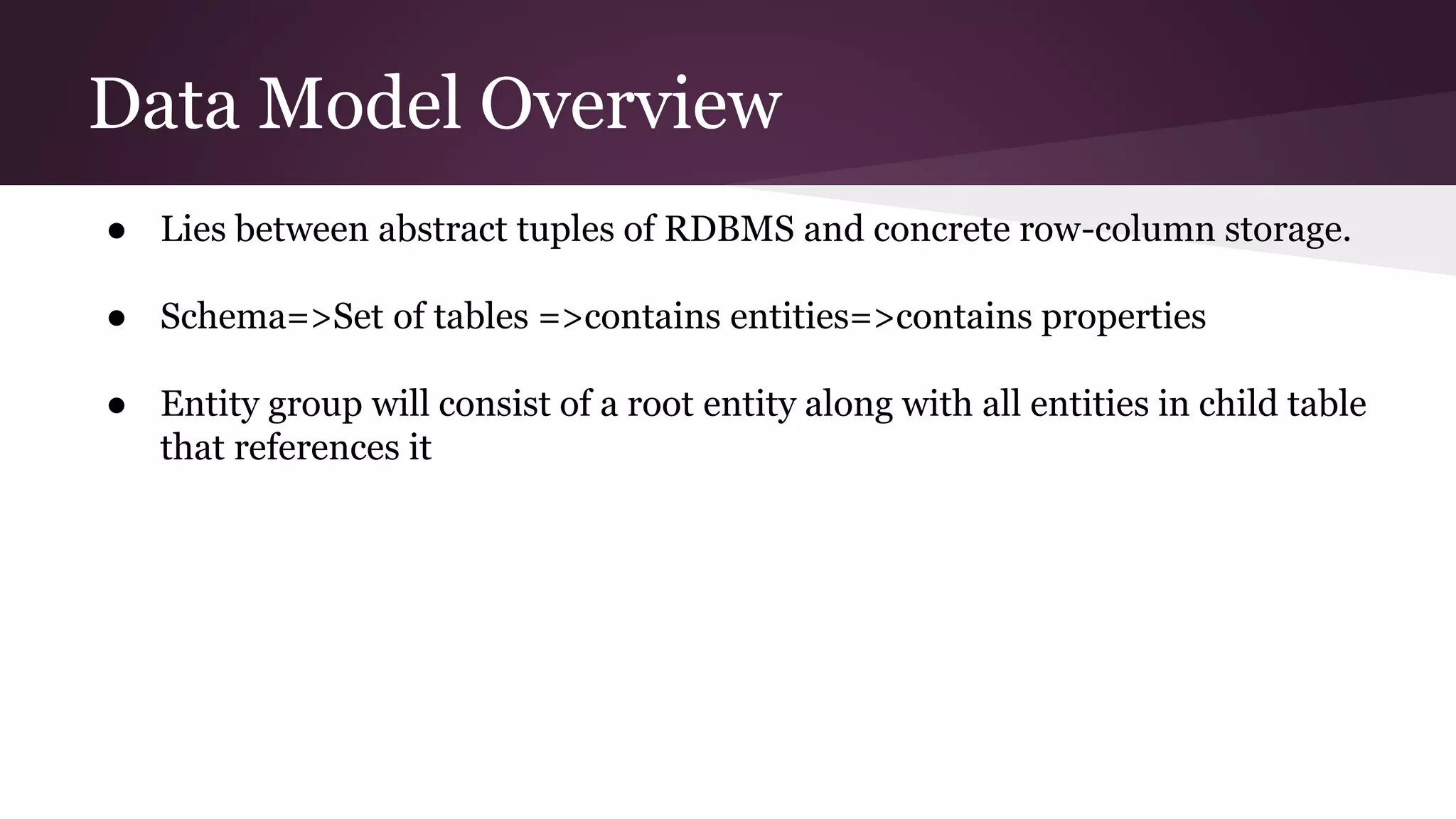 Data Model Overview

● Lies between abstract tuples of RDBMS and concrete row-column storage.

● Schema=>Set of tables =>contains entities=>contains properties

● Entity group will consist of a root entity along with all entities in child table that references it